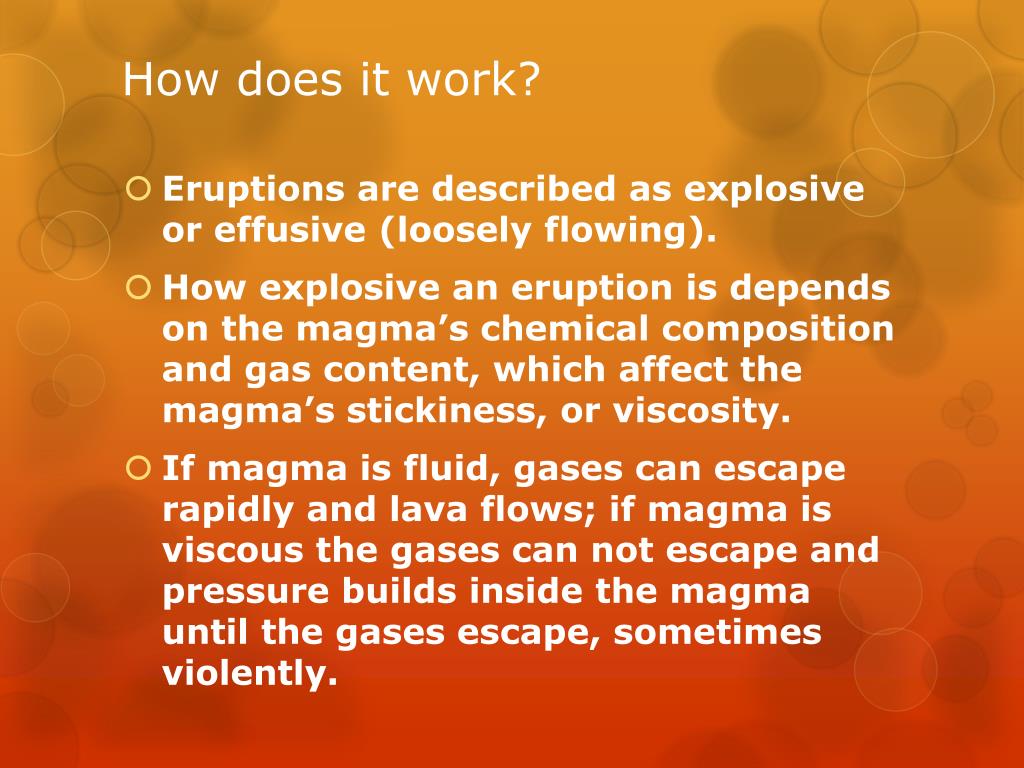 How does it work?

Eruptions are described as explosive or effusive (loosely flowing).

How explosive an eruption is depends on the magma’s chemical composition and gas content, which affect the magma’s stickiness, or viscosity.

If magma is fluid, gases can escape rapidly and lava flows; if magma is viscous the gases can not escape and pressure builds inside the magma until the gases escape, sometimes violently.